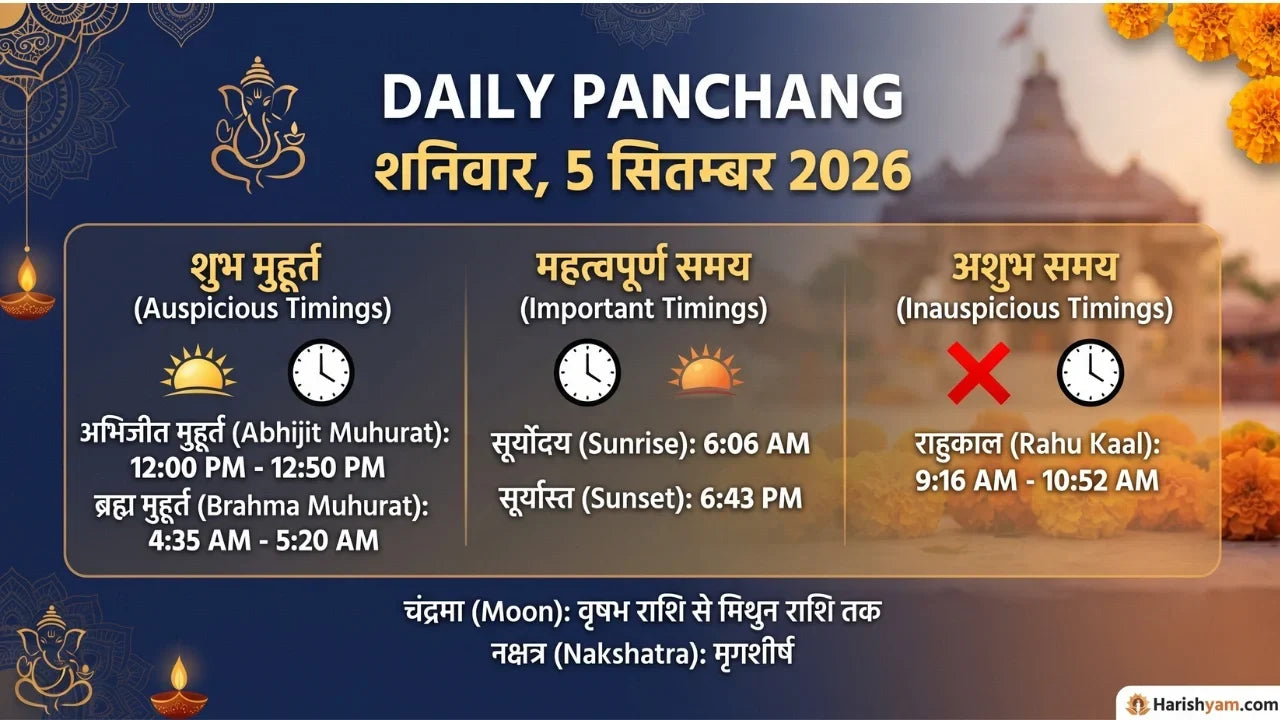 DAILY PANCHANG
शनिवार, 5 सितम्बर 2026

शुभ मुहूर्त
(Auspicious Timings)

अभिजीत मुहूर्त (Abhijit Muhurat):
12:00 PM - 12:50 PM
ब्रह्म मुहूर्त (Brahma Muhurat):
4:35 AM - 5:20 AM

महत्वपूर्ण समय
(Important Timings)

सूर्योदय (Sunrise): 6:06 AM
सूर्यास्त (Sunset): 6:43 PM

अशुभ समय
(Inauspicious Timings)

राहुकाल (Rahu Kaal):
9:16 AM - 10:52 AM

चंद्रमा (Moon): वृषभ राशि से मिथुन राशि तक
नक्षत्र (Nakshatra): मृगशीर्ष

Harishyam.com